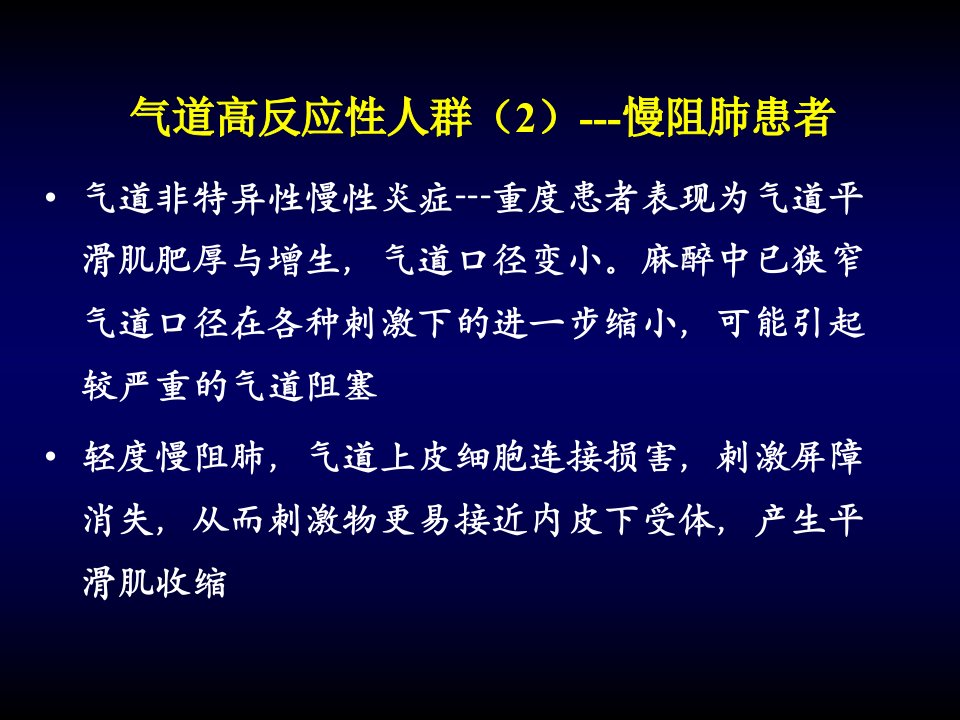 气道高反应性人群（2）---慢阻肺患者

• 气道非特异性慢性炎症---重度患者表现为气道平滑肌肥厚与增生，气道口径变小。麻醉中已狭窄气道口径在各种刺激下的进一步缩小，可能引起较严重的气道阻塞

• 轻度慢阻肺，气道上皮细胞连接损害，刺激屏障消失，从而刺激物更易接近内皮下受体，产生平滑肌收缩